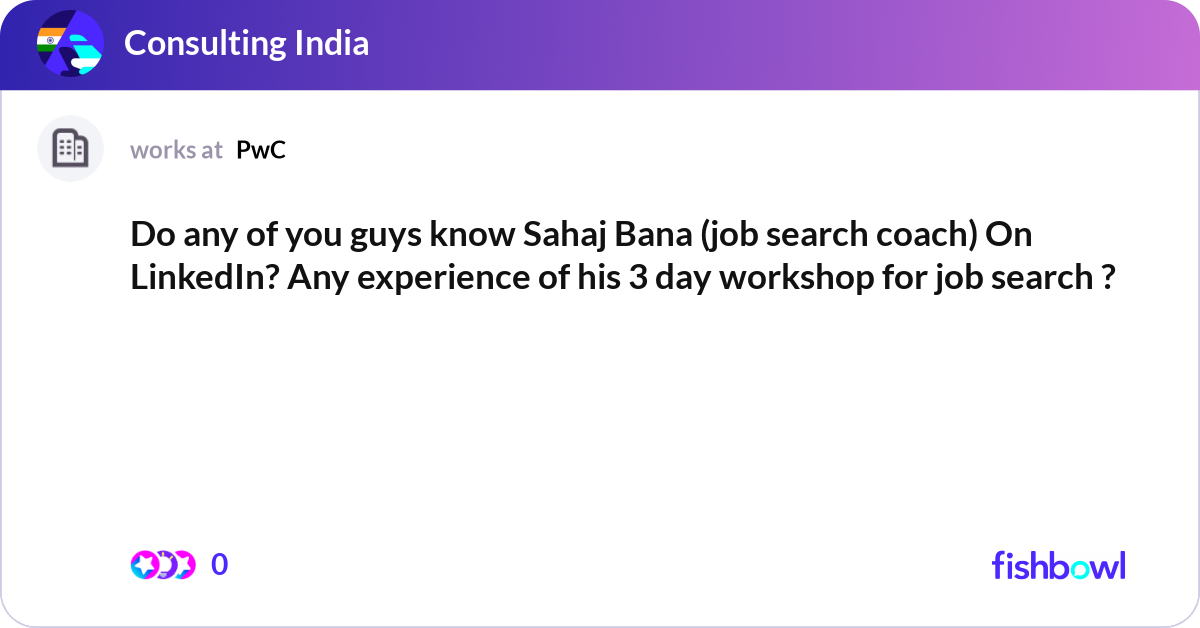 Consulting India

works at PwC

Do any of you guys know Sahaj Bana (job search coach) On LinkedIn? Any experience of his 3 day workshop for job search ?

0

fishbowl